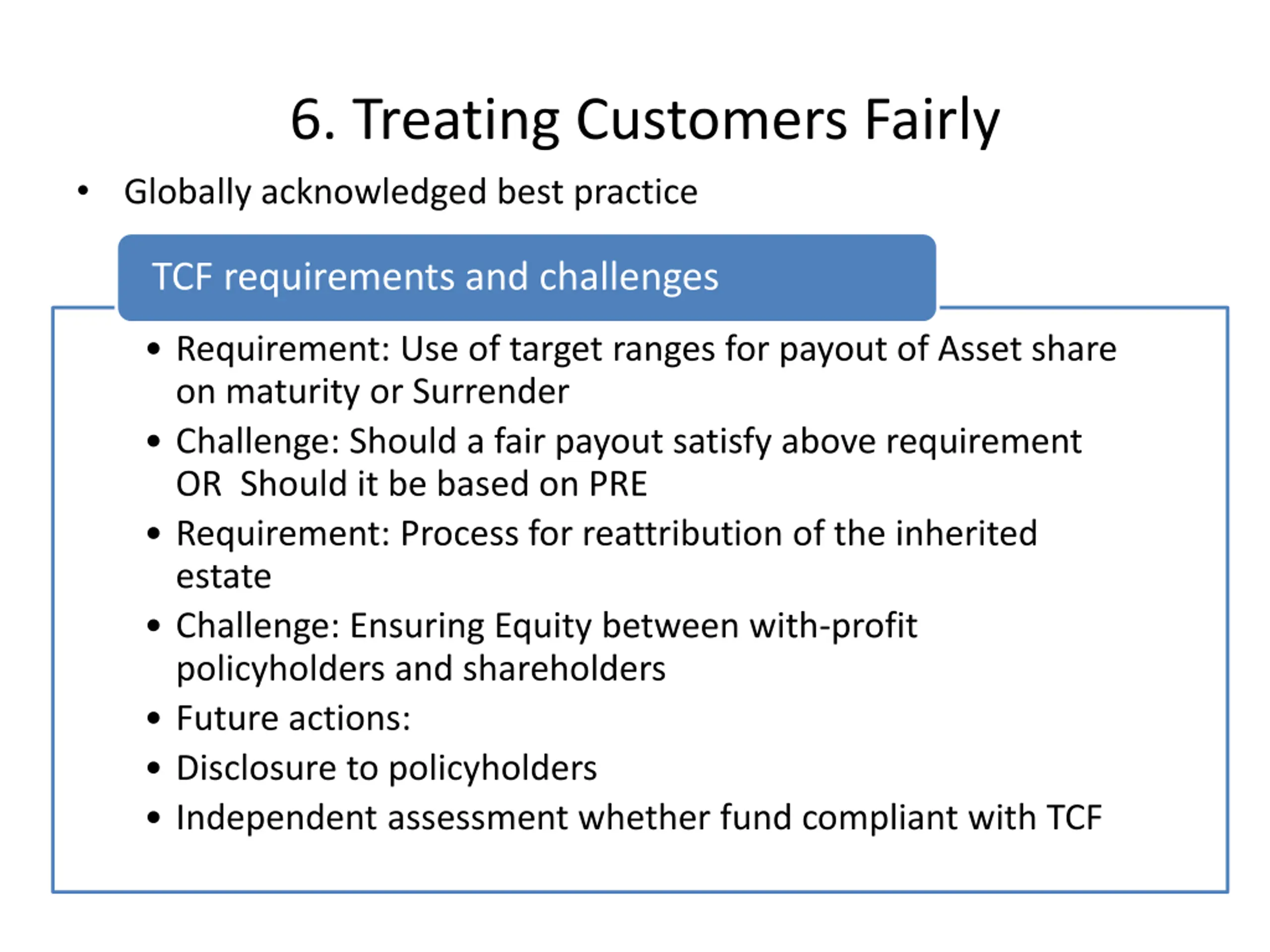 6. Treating Customers Fairly

• Globally acknowledged best practice

TCF requirements and challenges

• Requirement: Use of target ranges for payout of Asset share on maturity or Surrender
• Challenge: Should a fair payout satisfy above requirement OR Should it be based on PRE
• Requirement: Process for reattribution of the inherited estate
• Challenge: Ensuring Equity between with-profit policyholders and shareholders
• Future actions:
• Disclosure to policyholders
• Independent assessment whether fund compliant with TCF